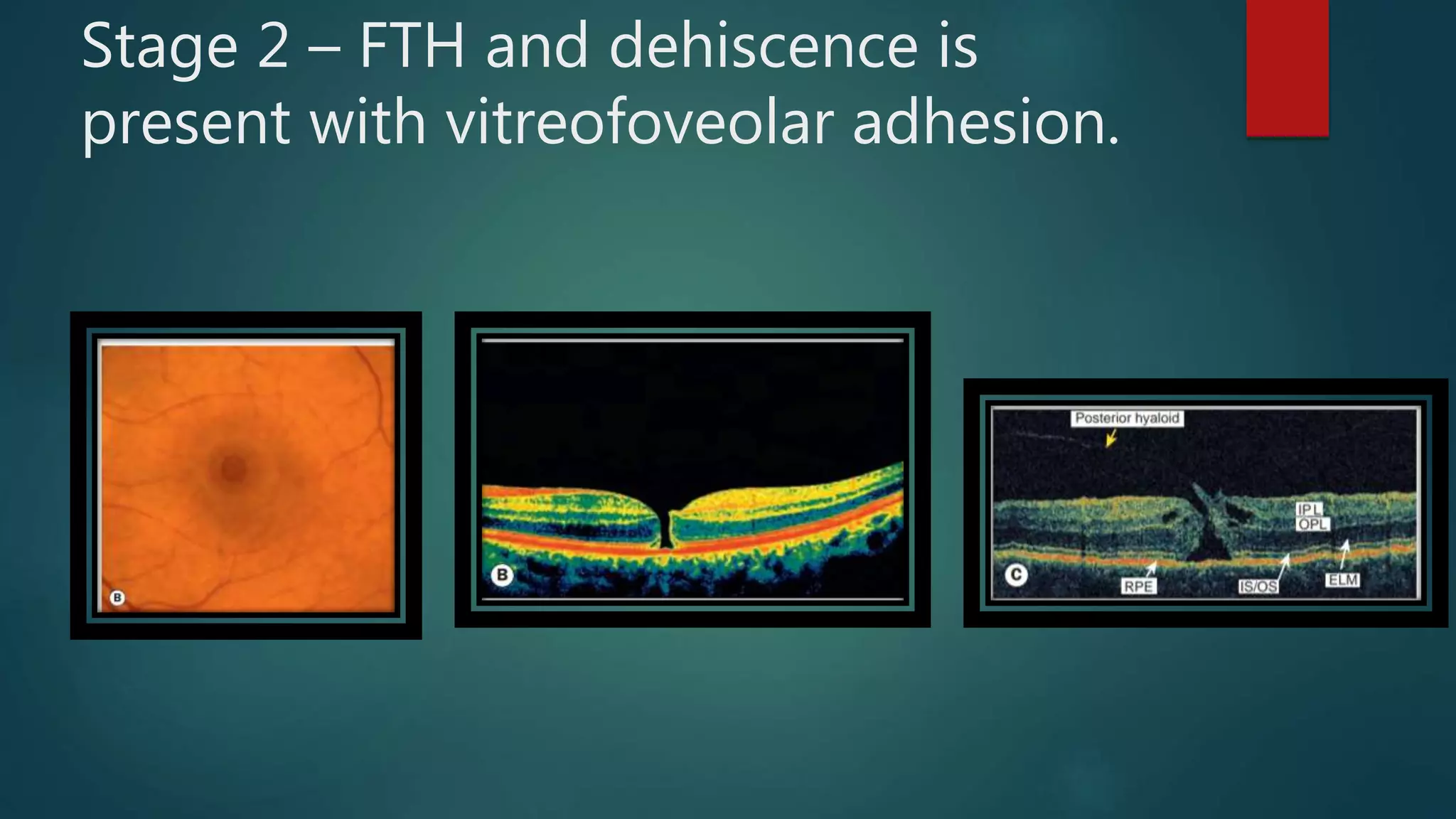 Stage 2 – FTH and dehiscence is present with vitreofoveolar adhesion.

B

B

Posterior hyaloid

IPL
OPL

C

RPE

IS/OS

ELM